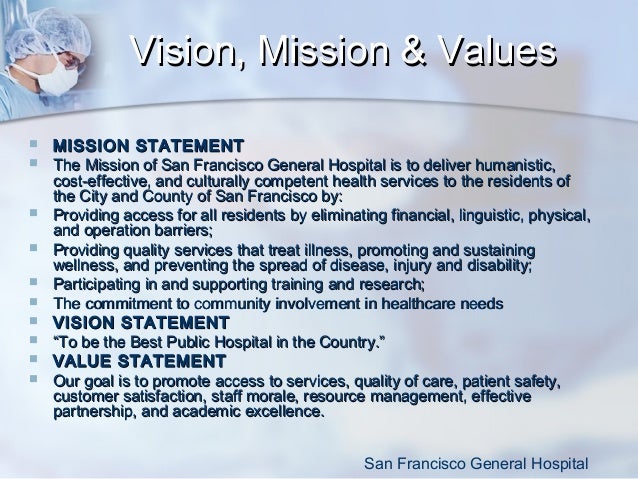 Vision, Mission & Values

- MISSION STATEMENT
- The Mission of San Francisco General Hospital is to deliver humanistic, cost-effective, and culturally competent health services to the residents of the City and County of San Francisco by:
- Providing access for all residents by eliminating financial, linguistic, physical, and operation barriers;
- Providing quality services that treat illness, promoting and sustaining wellness, and preventing the spread of disease, injury and disability;
- Participating in and supporting training and research;
- The commitment to community involvement in healthcare needs
- VISION STATEMENT
- “To be the Best Public Hospital in the Country.”
- VALUE STATEMENT
- Our goal is to promote access to services, quality of care, patient safety, customer satisfaction, staff morale, resource management, effective partnership, and academic excellence.

San Francisco General Hospital